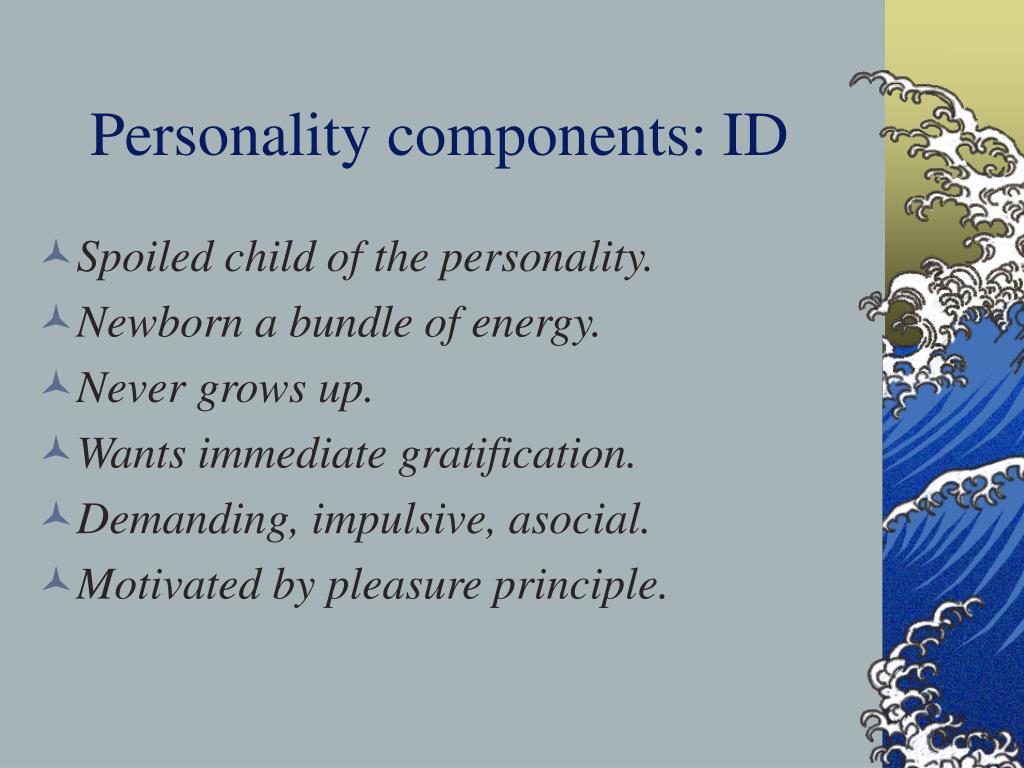 Personality components: ID

Spoiled child of the personality.
Newborn a bundle of energy.
Never grows up.
Wants immediate gratification.
Demanding, impulsive, asocial.
Motivated by pleasure principle.